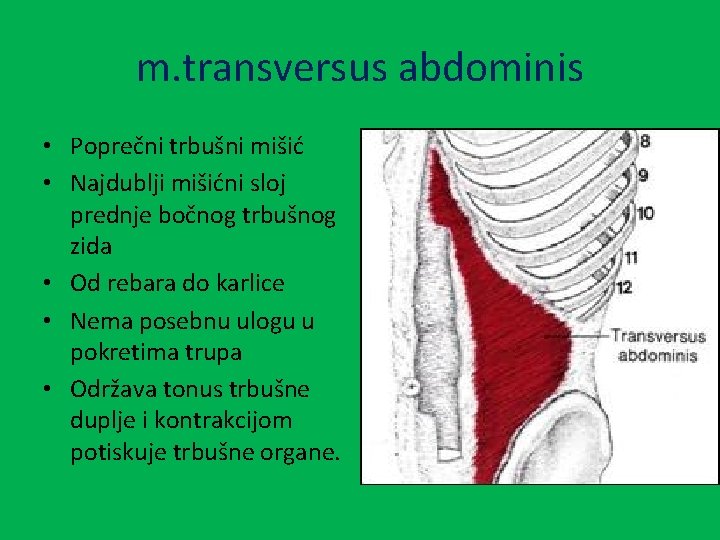 m.transversus abdominis

• Poprečni trbušni mišić
• Najdublji mišićni sloj prednje bočnog trbušnog zida
• Od rebara do karlice
• Nema posebnu ulogu u pokretima trupa
• Održava tonus trbušne duplje i kontrakcijom potiskuje trbušne organe.

8
9
10
11
12
Transversus abdominis